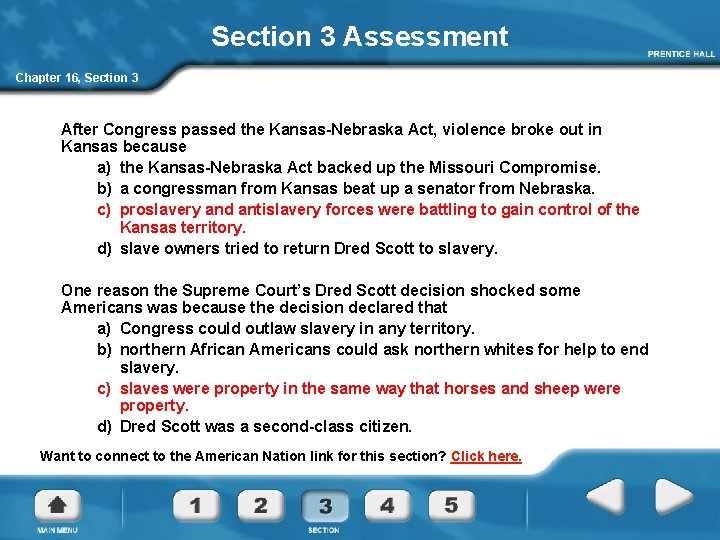 Section 3 Assessment

PRENTICE HALL

Chapter 16, Section 3

After Congress passed the Kansas-Nebraska Act, violence broke out in Kansas because

a) the Kansas-Nebraska Act backed up the Missouri Compromise.
b) a congressman from Kansas beat up a senator from Nebraska.
c) proslavery and antislavery forces were battling to gain control of the Kansas territory.
d) slave owners tried to return Dred Scott to slavery.

One reason the Supreme Court's Dred Scott decision shocked some Americans was because the decision declared that

a) Congress could outlaw slavery in any territory.
b) northern African Americans could ask northern whites for help to end slavery.
c) slaves were property in the same way that horses and sheep were property.
d) Dred Scott was a second-class citizen.

Want to connect to the American Nation link for this section? Click here.

MAIN MENU 1 2 3 4 5 SECTION